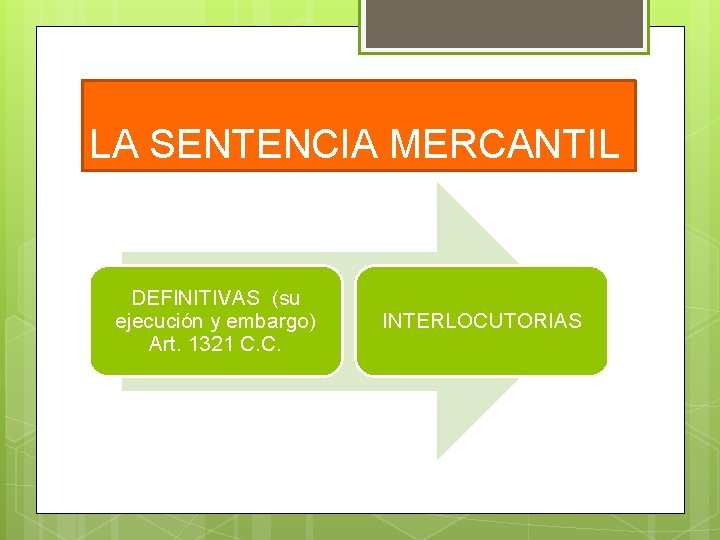 LA SENTENCIA MERCANTIL

DEFINITIVAS (su ejecución y embargo) Art. 1321 C.C.

INTERLOCUTORIAS